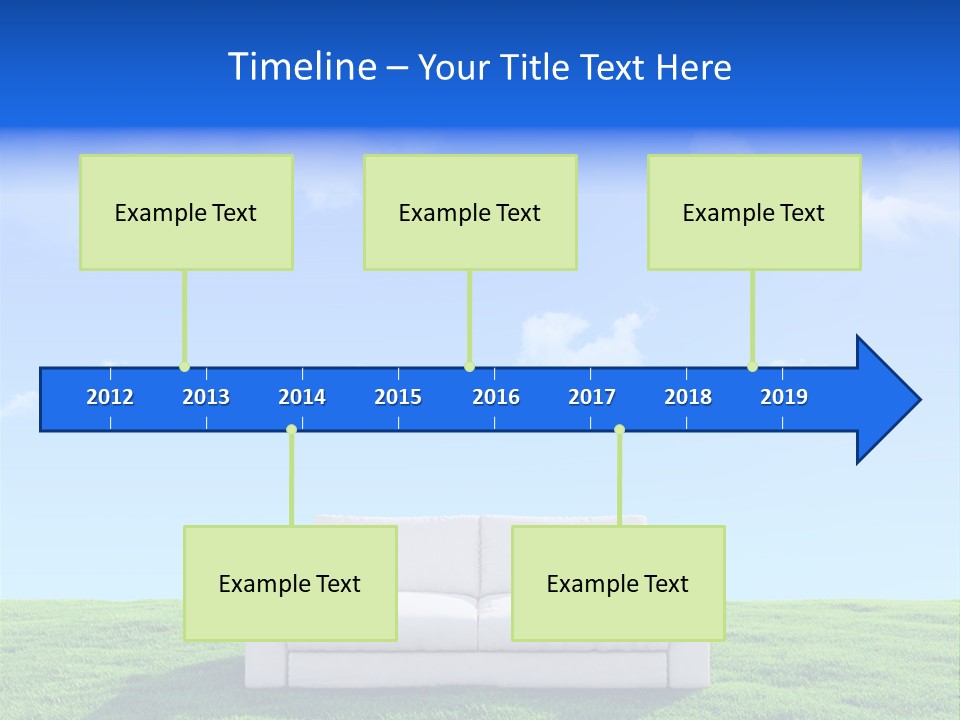 Timeline – Your Title Text Here

Example Text

Example Text

Example Text

2012 2013 2014 2015 2016 2017 2018 2019

Example Text

Example Text